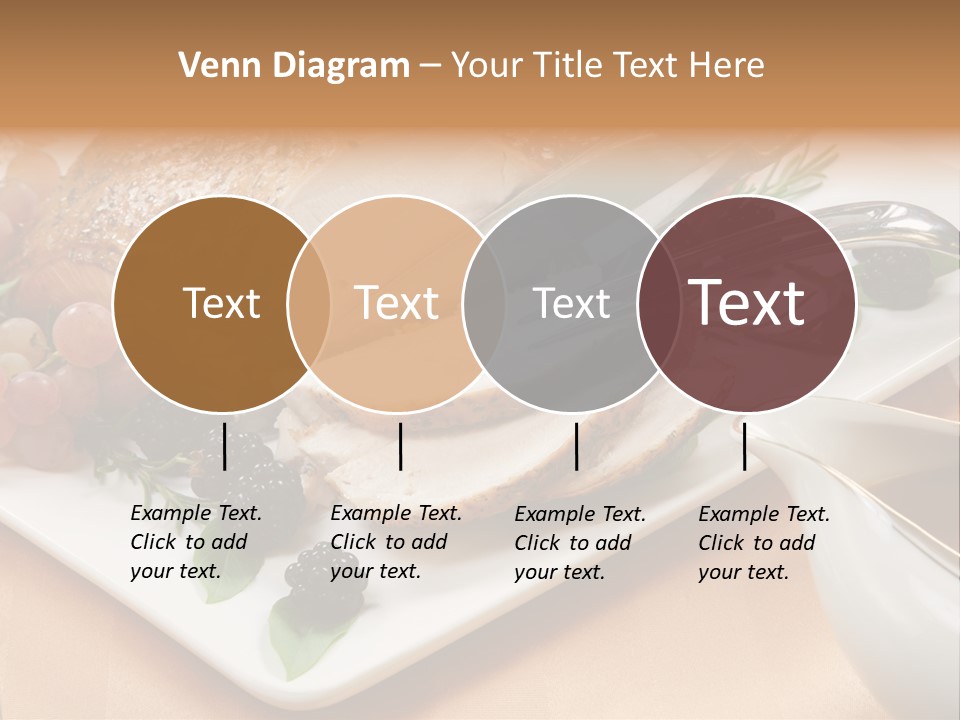 Venn Diagram – Your Title Text Here

Text

Text

Text

Text

Example Text. Click to add your text.

Example Text. Click to add your text.

Example Text. Click to add your text.

Example Text. Click to add your text.